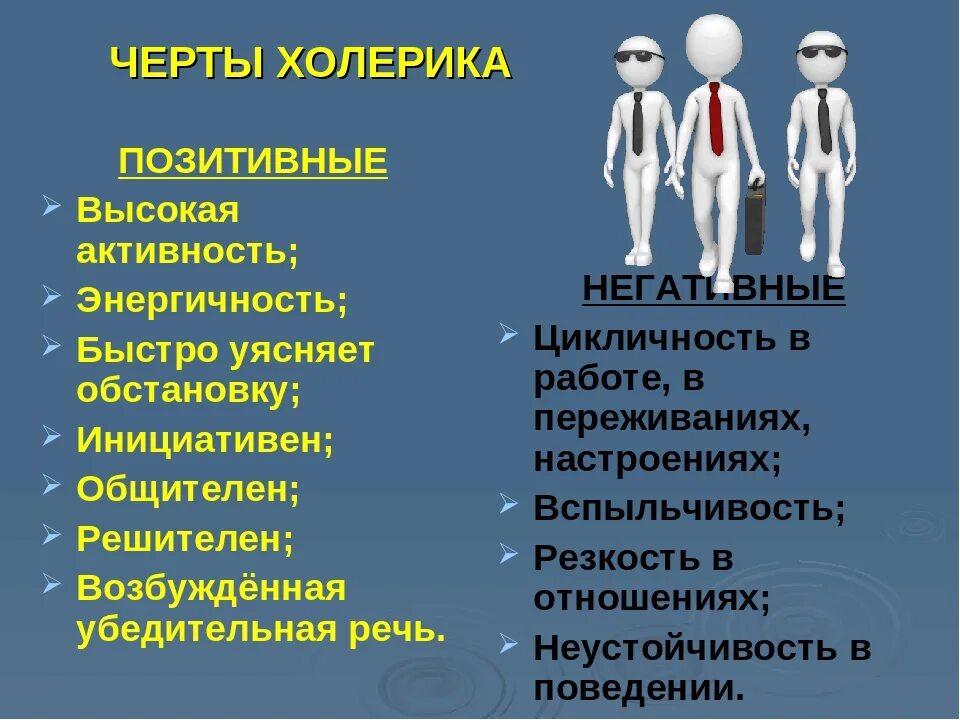 ЧЕРТЫ ХОЛЕРИКА

ПОЗИТИВНЫЕ

Высокая активность;

Энергичность;

Быстро уясняет обстановку;

Инициативен;

Общителен;

Решителен;

Возбуждённая убедительная речь.

НЕГАТИВНЫЕ

Цикличность в работе, в переживаниях, настроениях;

Вспыльчивость;

Резкость в отношениях;

Неустойчивость в поведении.